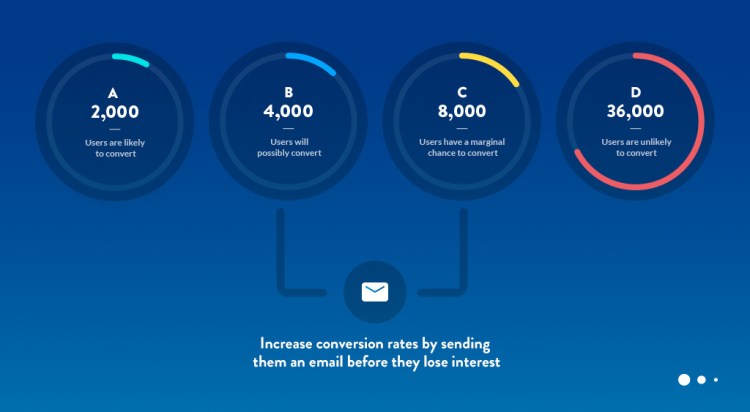 A
2,000
Users are likely to convert

B
4,000
Users will possibly convert

C
8,000
Users have a marginal chance to convert

D
36,000
Users are unlikely to convert

Increase conversion rates by sending them an email before they lose interest